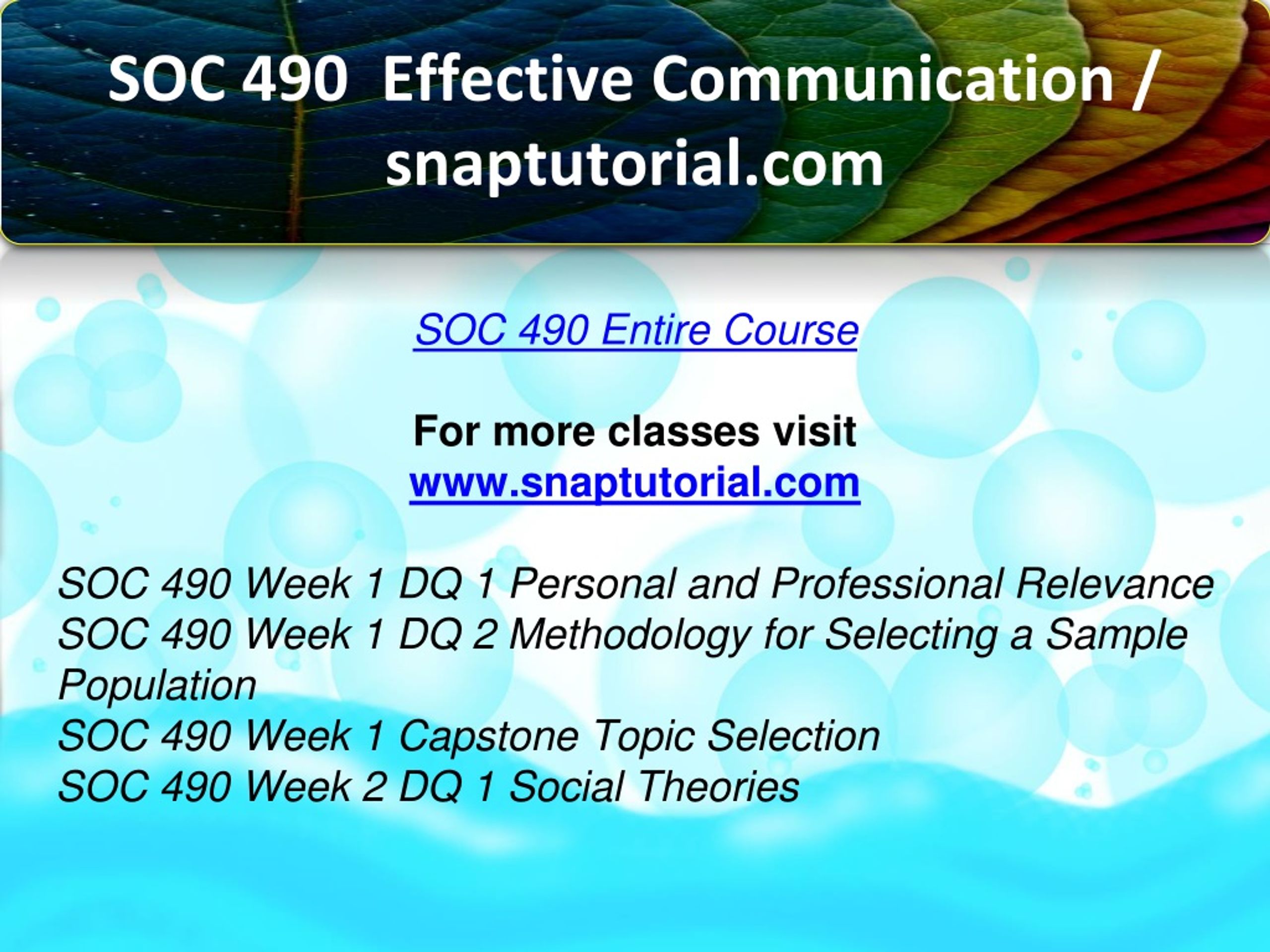 SOC 490 Effective Communication / snaptutorial.com

SOC 490 Entire Course

For more classes visit
www.snaptutorial.com

SOC 490 Week 1 DQ 1 Personal and Professional Relevance
SOC 490 Week 1 DQ 2 Methodology for Selecting a Sample Population
SOC 490 Week 1 Capstone Topic Selection
SOC 490 Week 2 DQ 1 Social Theories